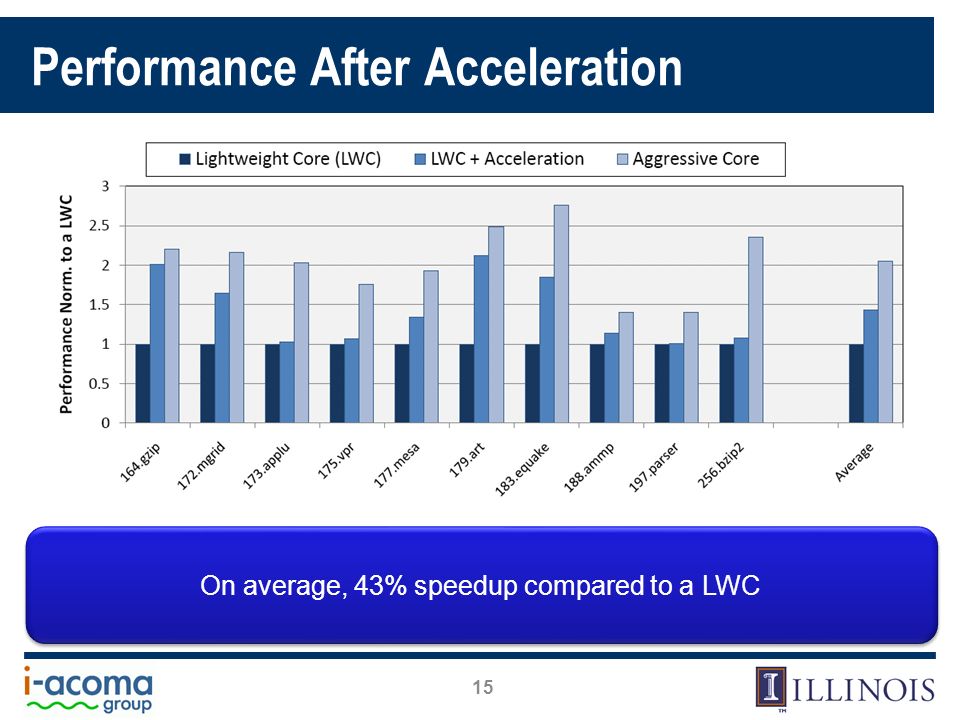 Performance After Acceleration

Lightweight Core (LWC) LWC + Acceleration Aggressive Core

Performance Norm. to a LWC

3
2.5
2
1.5
1
0.5
0

164.gzip
172.mgrid
173.applu
175.vpr
177.mesa
179.art
183.equake
188.ammp
197.parser
256.bzip2
Average

On average, 43% speedup compared to a LWC

i-acoma group

15

ILLINOIS